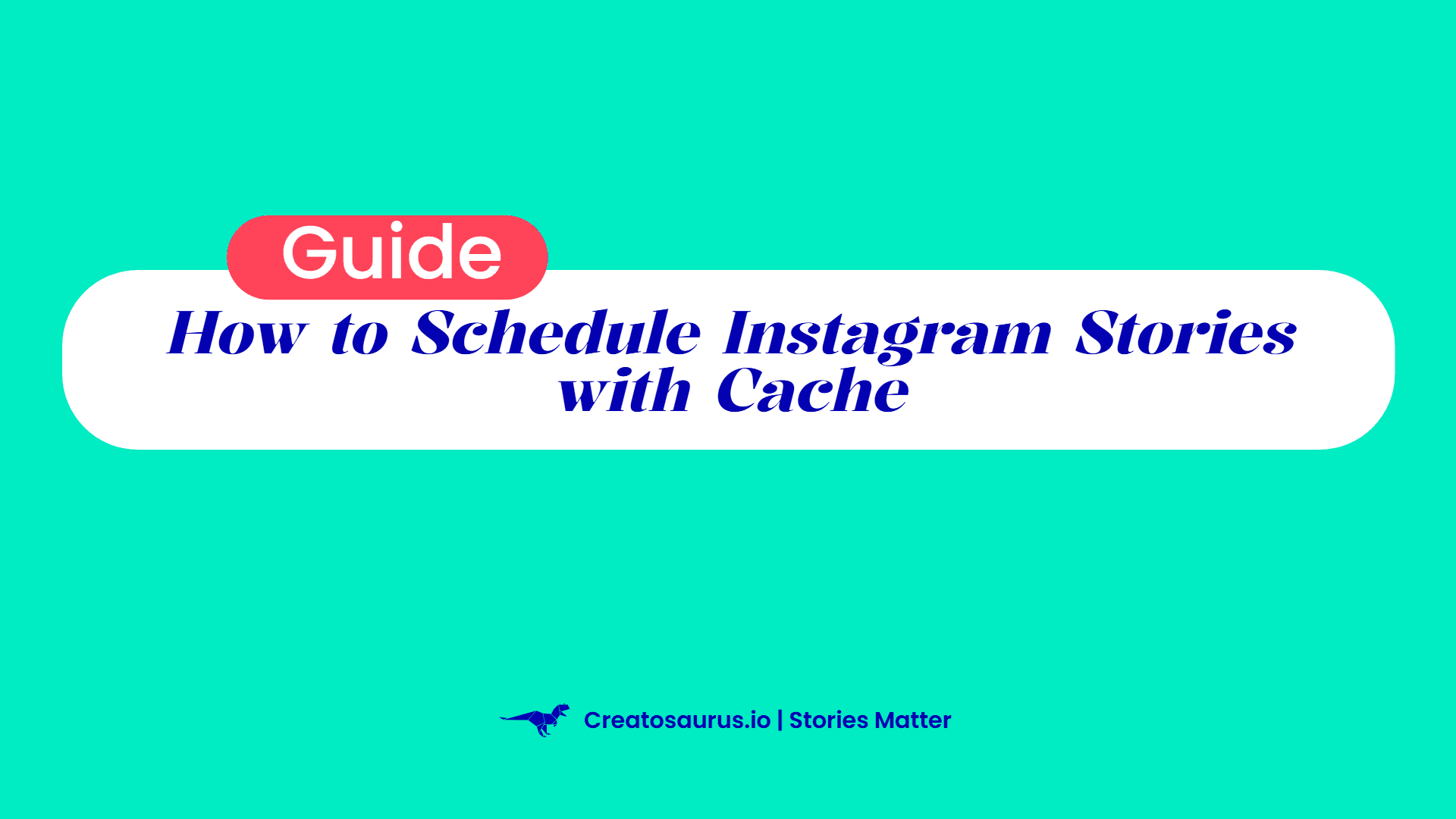 Guide

How to Schedule Instagram Stories with Cache

Creatosaurus.io | Stories Matter